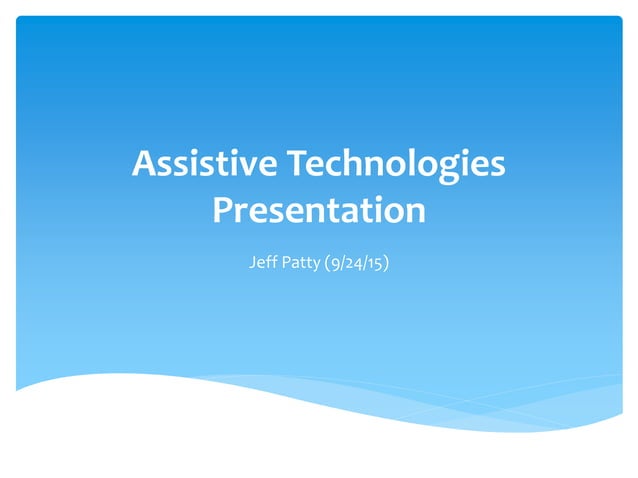 Assistive Technologies Presentation

Jeff Patty (9/24/15)